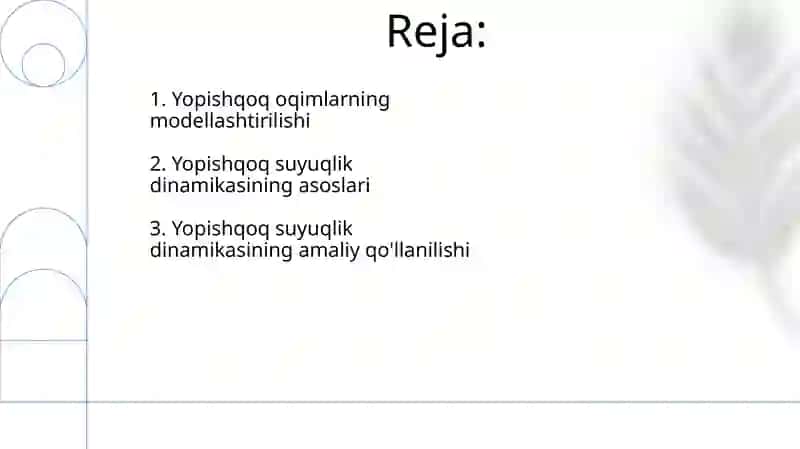 Reja:

1. Yopishqoq oqimlarning modellashtirilishi

2. Yopishqoq suyuqlik dinamikasining asoslari

3. Yopishqoq suyuqlik dinamikasining amaliy qo'llanilishi